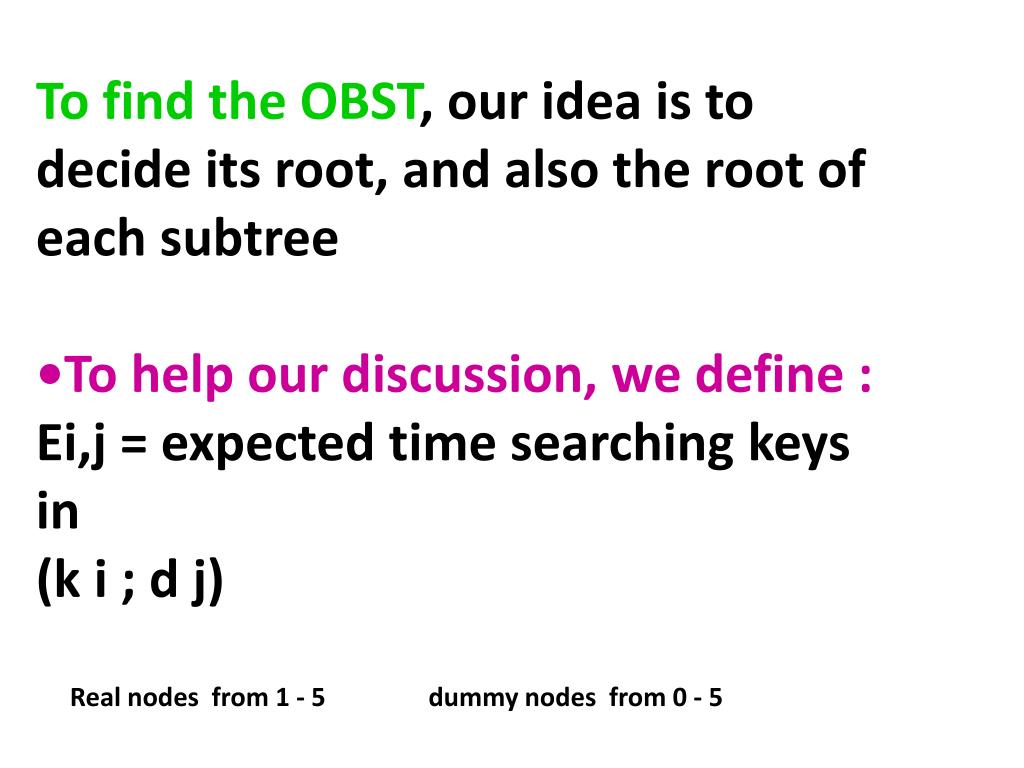 To find the OBST, our idea is to decide its root, and also the root of each subtree

•To help our discussion, we define :
Ei,j = expected time searching keys in
(k i ; d j)

Real nodes from 1 - 5 dummy nodes from 0 - 5